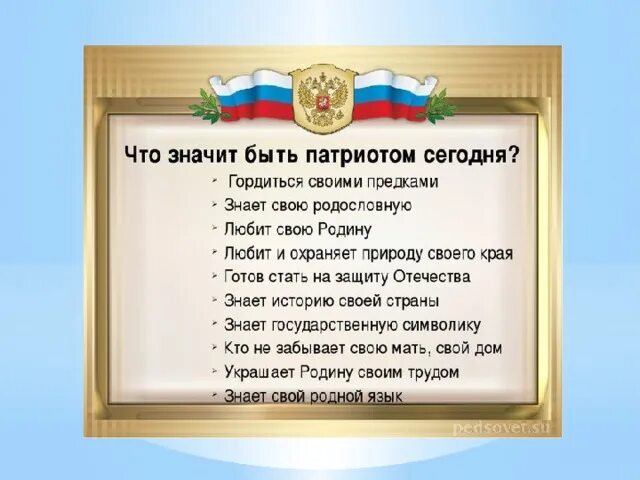 Что значит быть патриотом сегодня?

- Гордиться своими предками
- Знает свою родословную
- Любит свою Родину
- Любит и охраняет природу своего края
- Готов стать на защиту Отечества
- Знает историю своей страны
- Знает государственную символику
- Кто не забывает свою мать, свой дом
- Украшает Родину своим трудом
- Знает свой родной язык

pedsovet.su